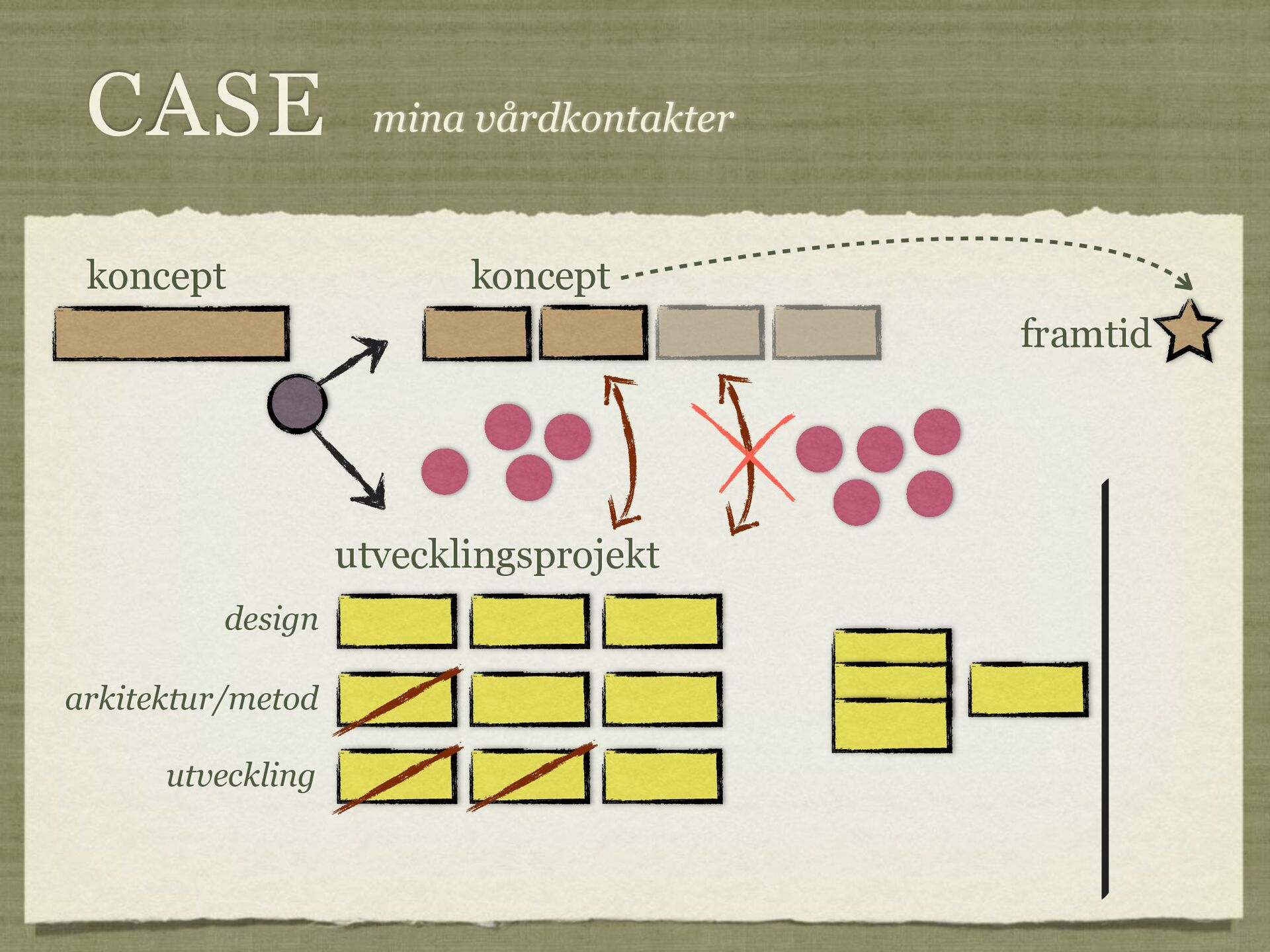 CASE mina vårdkontakter

koncept

koncept

framtid

utvecklingsprojekt

design

arkitektur/metod

utveckling